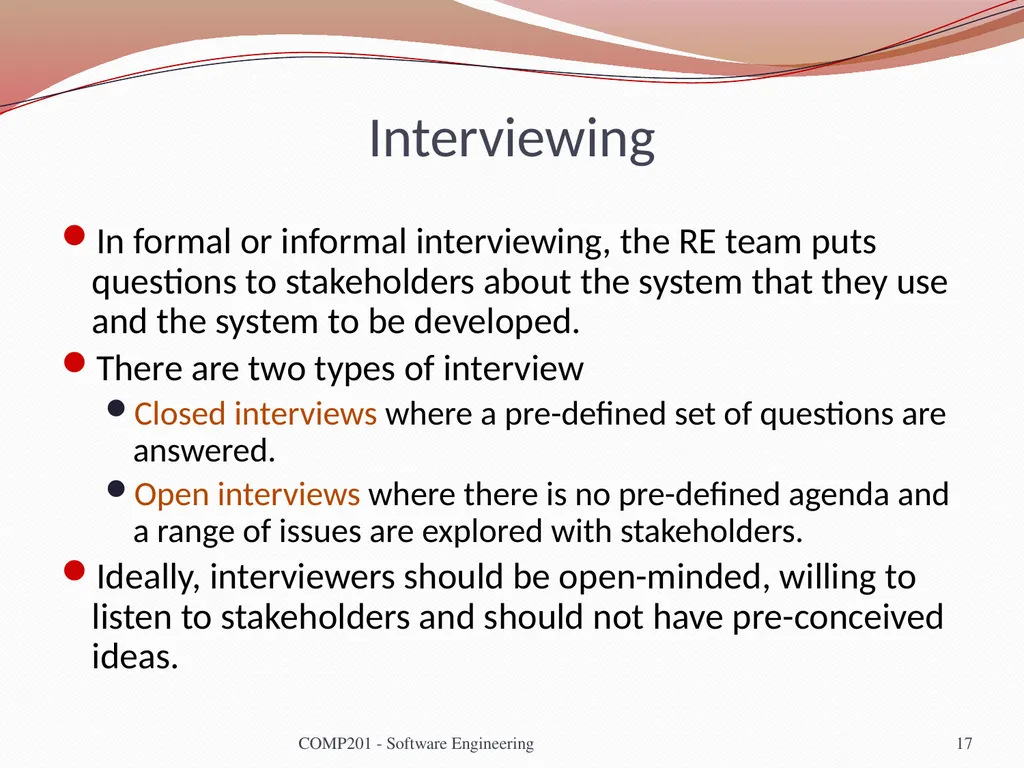 Interviewing

In formal or informal interviewing, the RE team puts questions to stakeholders about the system that they use and the system to be developed.

There are two types of interview

Closed interviews where a pre-defined set of questions are answered.

Open interviews where there is no pre-defined agenda and a range of issues are explored with stakeholders.

Ideally, interviewers should be open-minded, willing to listen to stakeholders and should not have pre-conceived ideas.

COMP201 - Software Engineering

17